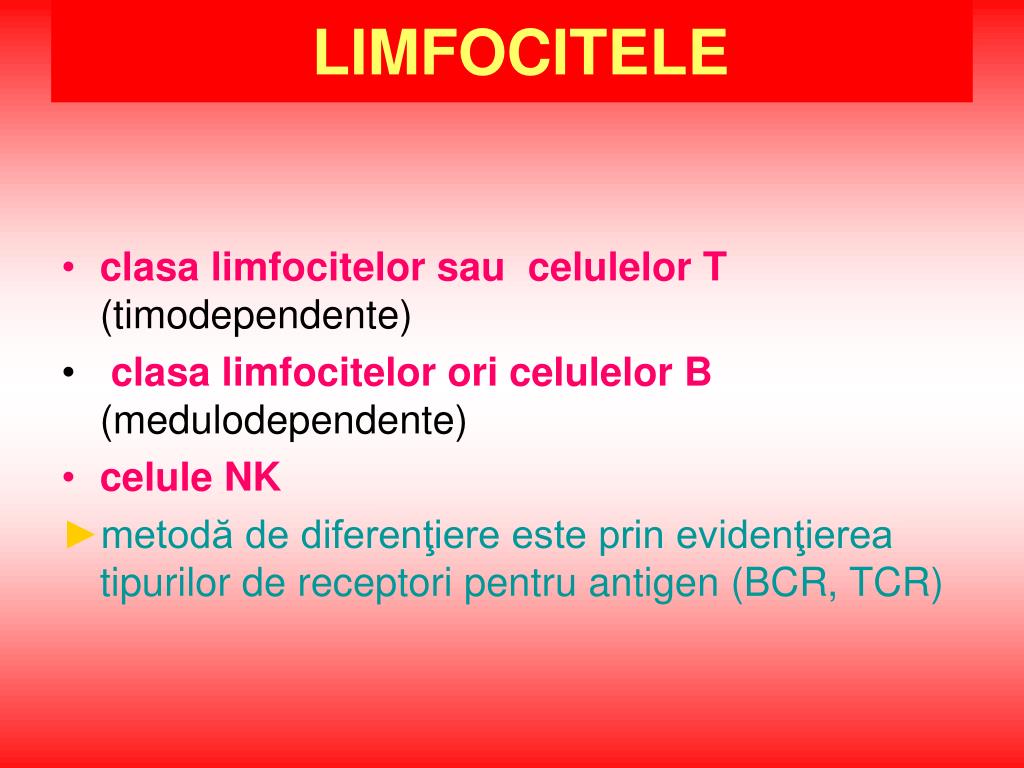 LIMFOCITELE

• clasa limfocitelor sau celulelor T (timodependente)
• clasa limfocitelor ori celulelor B (medulodependente)
• celule NK
►metodă de diferenţiere este prin evidenţierea tipurilor de receptori pentru antigen (BCR, TCR)